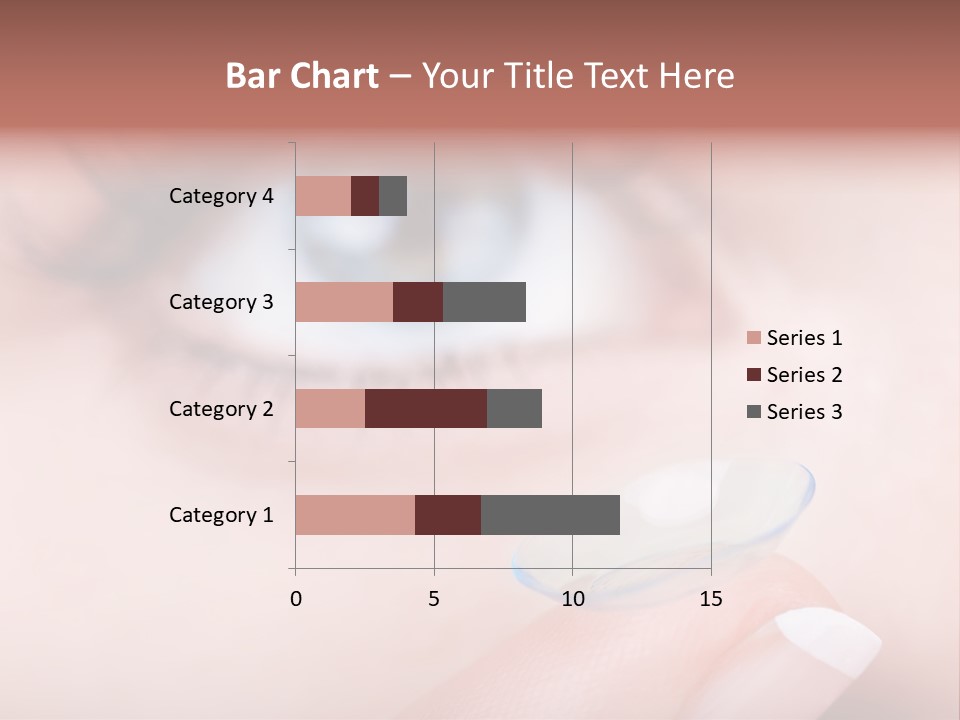 Bar Chart – Your Title Text Here

Category 4
Category 3
Category 2
Category 1

0
5
10
15

Series 1
Series 2
Series 3